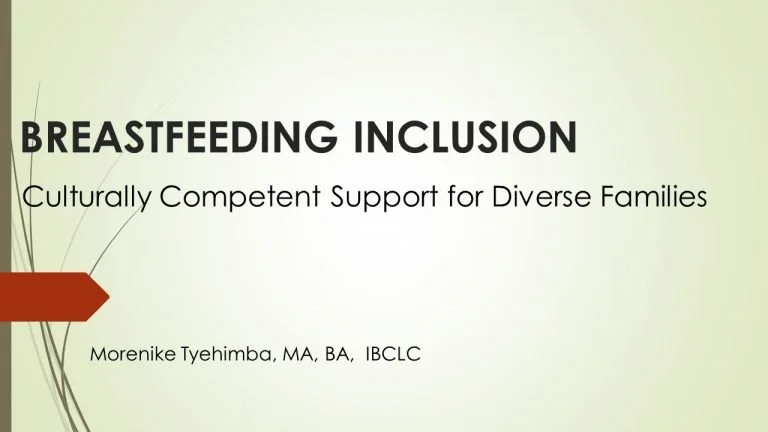 BREASTFEEDING INCLUSION

Culturally Competent Support for Diverse Families

Morenike Tyehimba, MA, BA, IBCLC